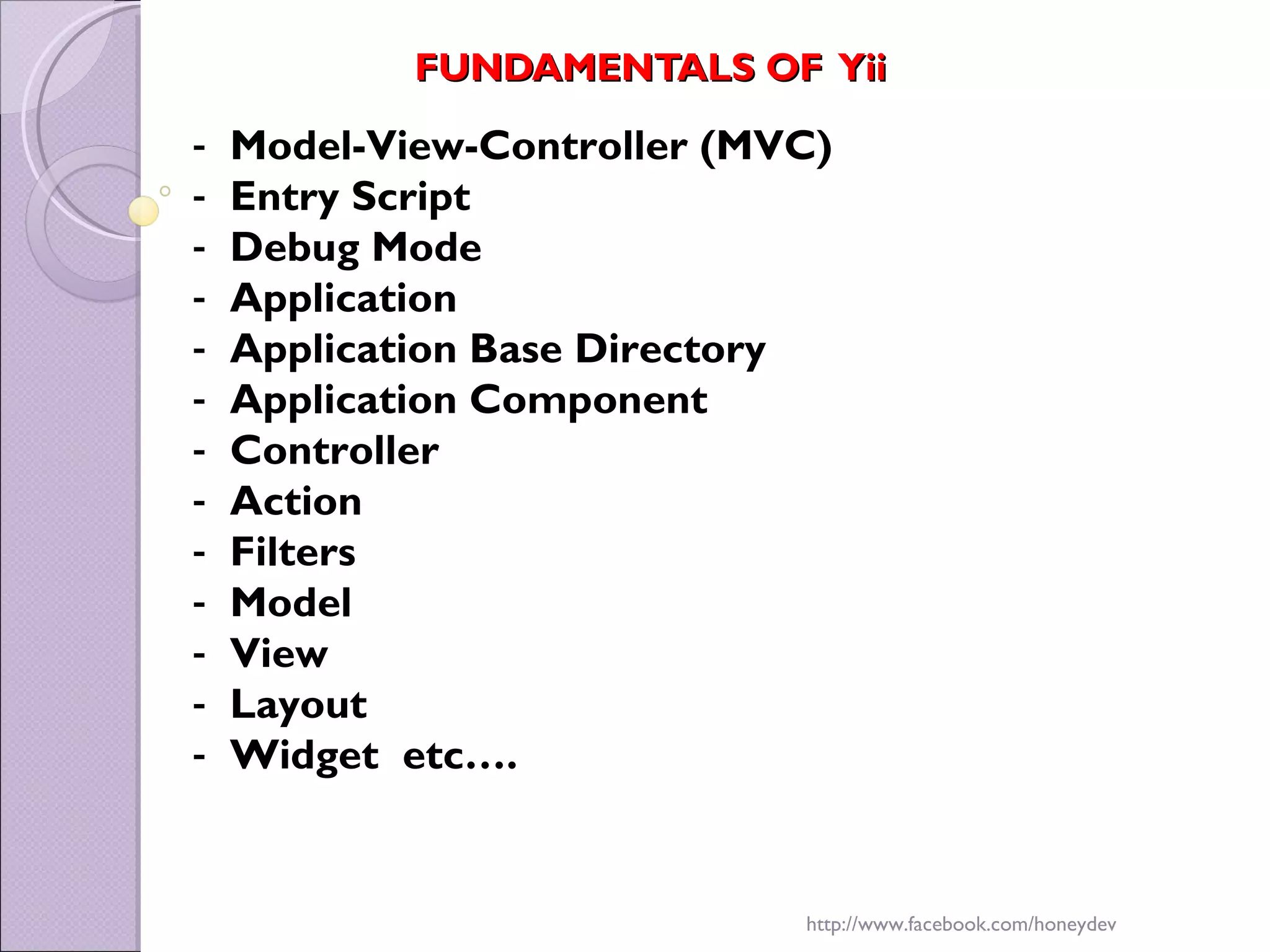 FUNDAMENTALS OF Yii

- Model-View-Controller (MVC)
- Entry Script
- Debug Mode
- Application
- Application Base Directory
- Application Component
- Controller
- Action
- Filters
- Model
- View
- Layout
- Widget etc….

http://www.facebook.com/honeydev